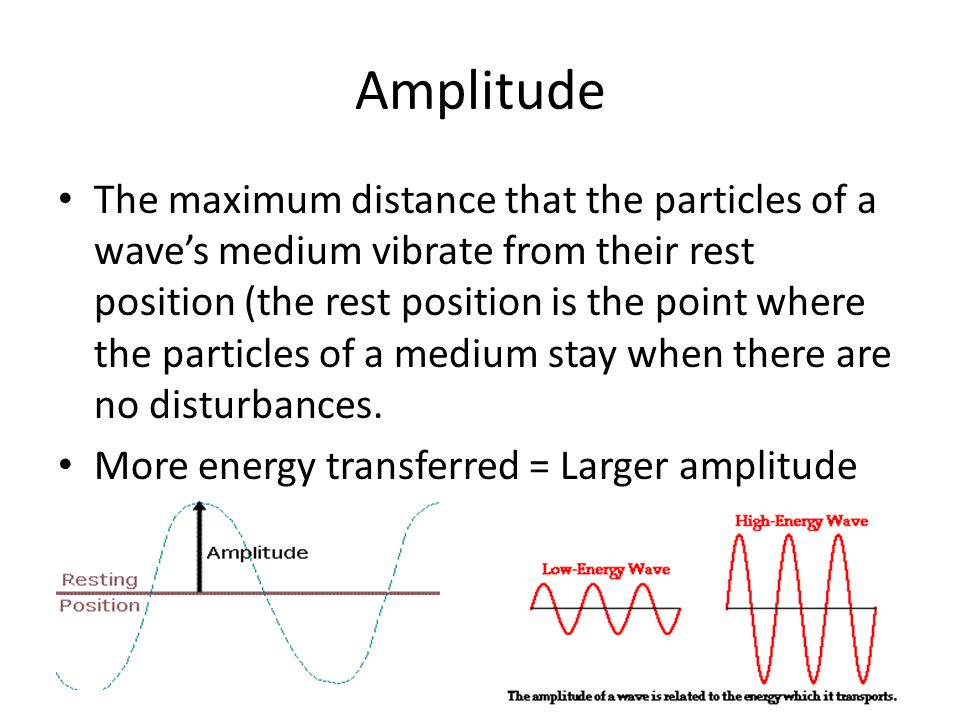 Amplitude

• The maximum distance that the particles of a wave's medium vibrate from their rest position (the rest position is the point where the particles of a medium stay when there are no disturbances.

• More energy transferred = Larger amplitude

Amplitude

Resting Position

Low-Energy Wave

High-Energy Wave

The amplitude of a wave is related to the energy which it transports.